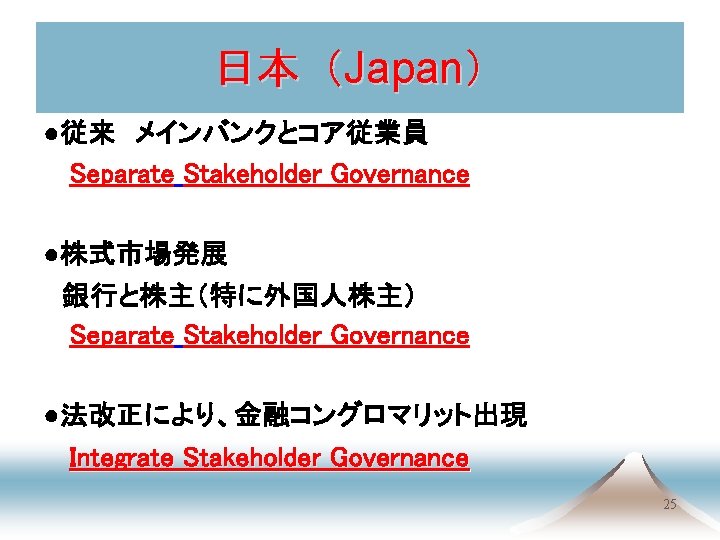 日本（Japan）

●従来　メインバンクとコア従業員
Separate Stakeholder Governance

●株式市場発展
銀行と株主（特に外国人株主）
Separate Stakeholder Governance

●法改正により、金融コングロマリット出現
Integrate Stakeholder Governance

25